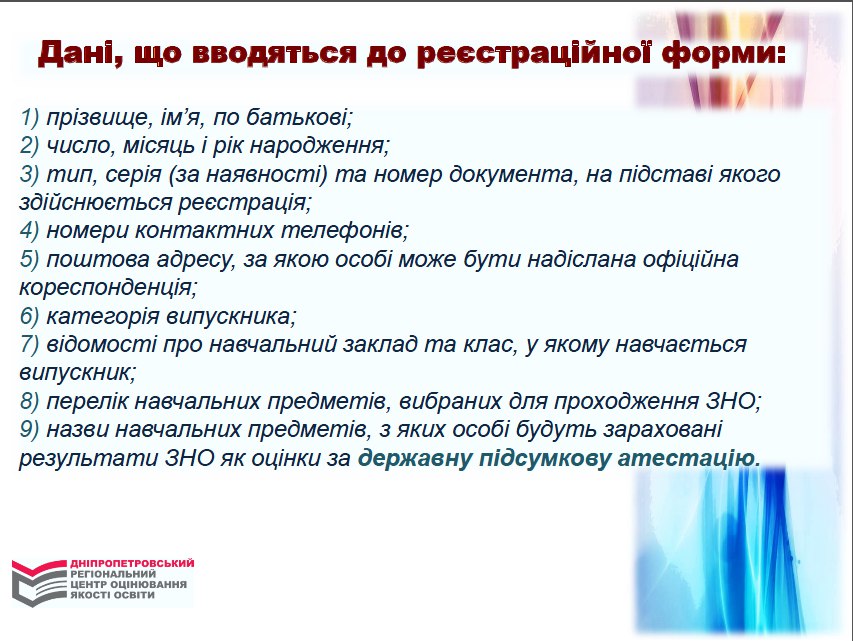 Дані, що вводяться до реєстраційної форми:

1) прізвище, ім’я, по батькові;
2) число, місяць і рік народження;
3) тип, серія (за наявності) та номер документа, на підставі якого здійснюється реєстрація;
4) номери контактних телефонів;
5) поштова адресу, за якою особі може бути надіслана офіційна кореспонденція;
6) категорія випускника;
7) відомості про навчальний заклад та клас, у якому навчається випускник;
8) перелік навчальних предметів, вибраних для проходження ЗНО;
9) назви навчальних предметів, з яких особі будуть зараховані результати ЗНО як оцінки за державну підсумкову атестацію.

ДНІПРОПЕТРОВСЬКИЙ РЕГІОНАЛЬНИЙ ЦЕНТР ОЦІНЮВАННЯ ЯКОСТІ ОСВІТИ